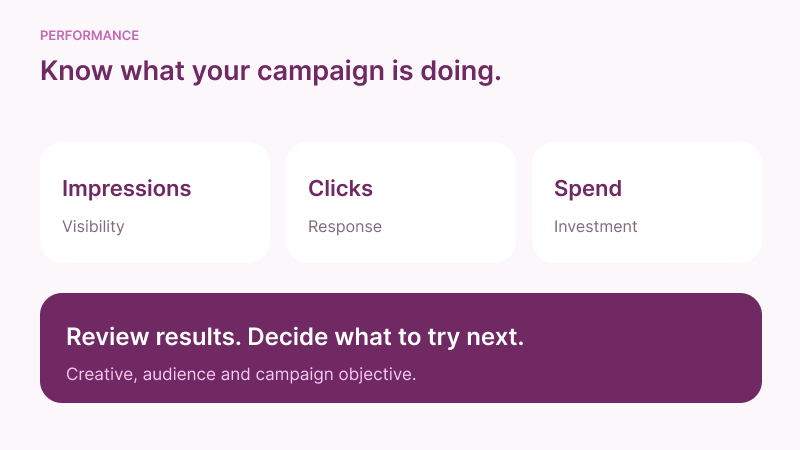 PERFORMANCE

Know what your campaign is doing.

Impressions

Visibility

Clicks

Response

Spend

Investment

Review results. Decide what to try next.

Creative, audience and campaign objective.